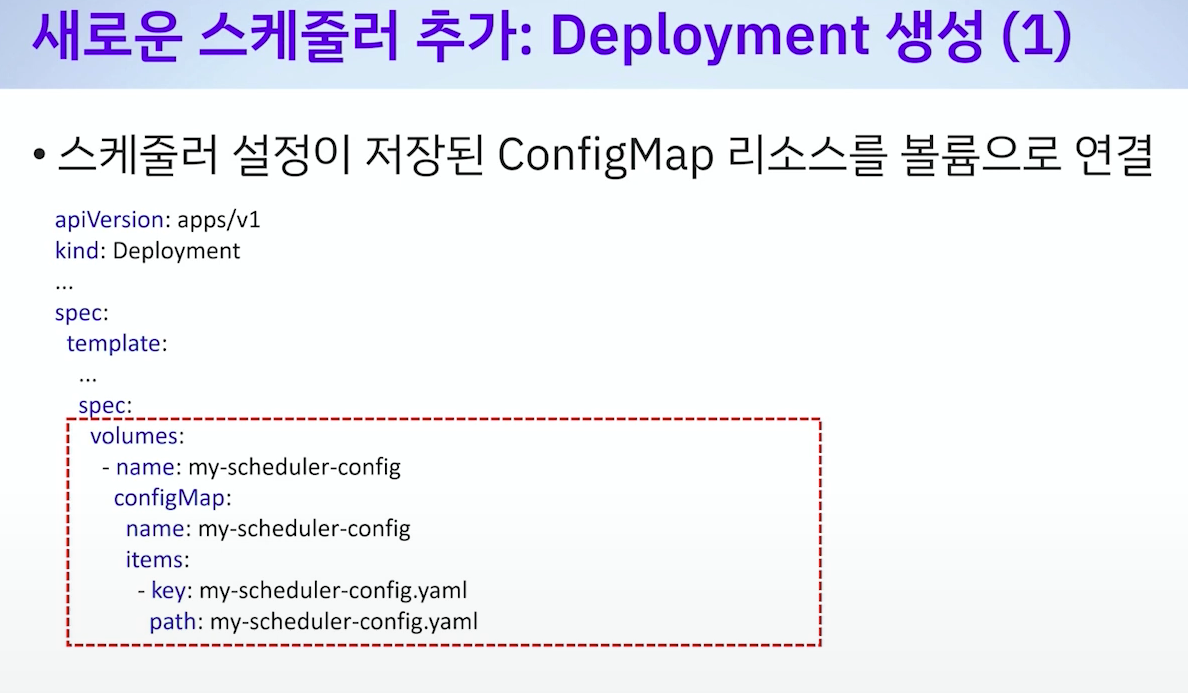 새로운 스케줄러 추가: Deployment 생성 (1)

• 스케줄러 설정이 저장된 ConfigMap 리소스를 볼륨으로 연결

apiVersion: apps/v1
kind: Deployment
...
spec:
  template:
    ...
    spec:
      volumes:
        - name: my-scheduler-config
          configMap:
            name: my-scheduler-config
            items:
              - key: my-scheduler-config.yaml
                path: my-scheduler-config.yaml